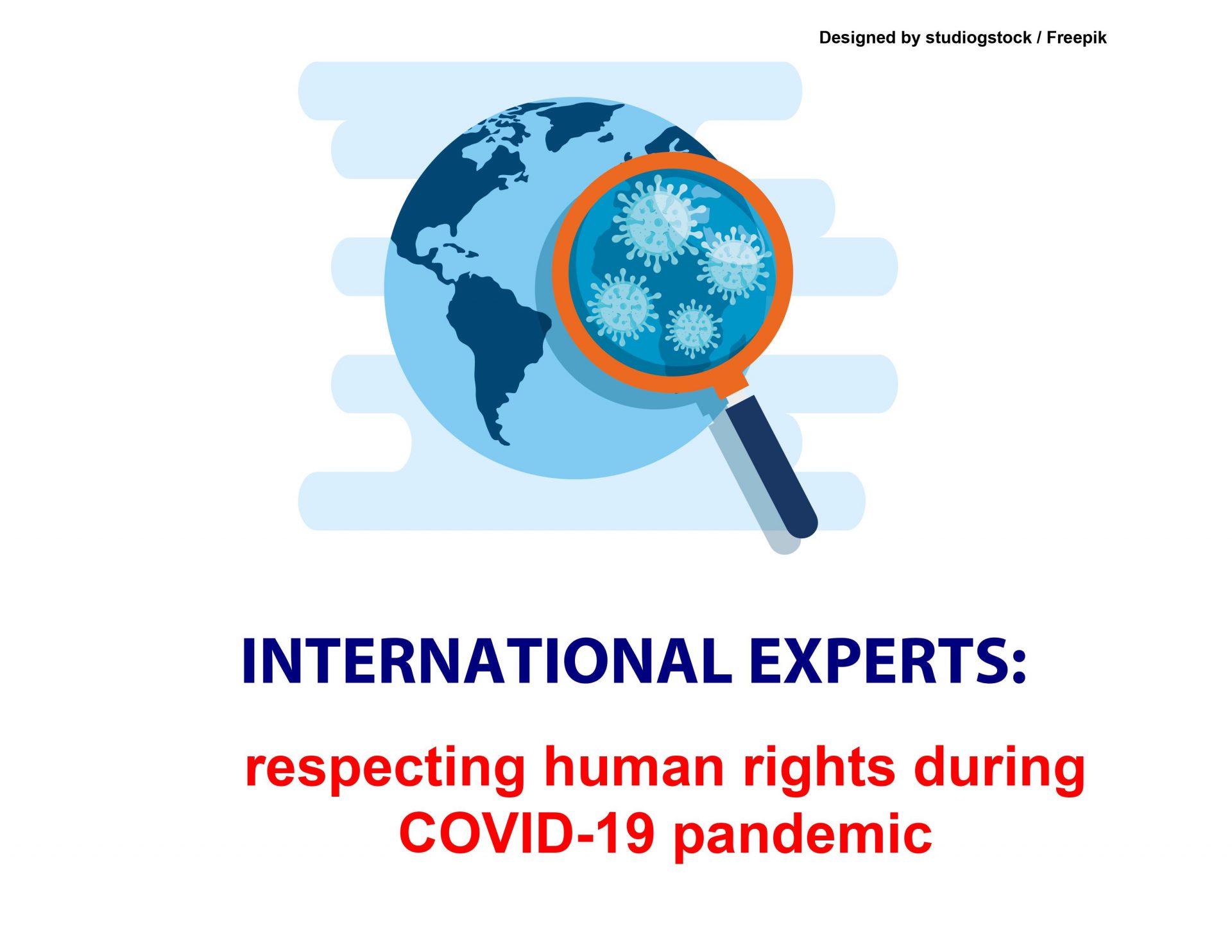 Designed by studiogstock / Freepik

INTERNATIONAL EXPERTS:

respecting human rights during COVID-19 pandemic